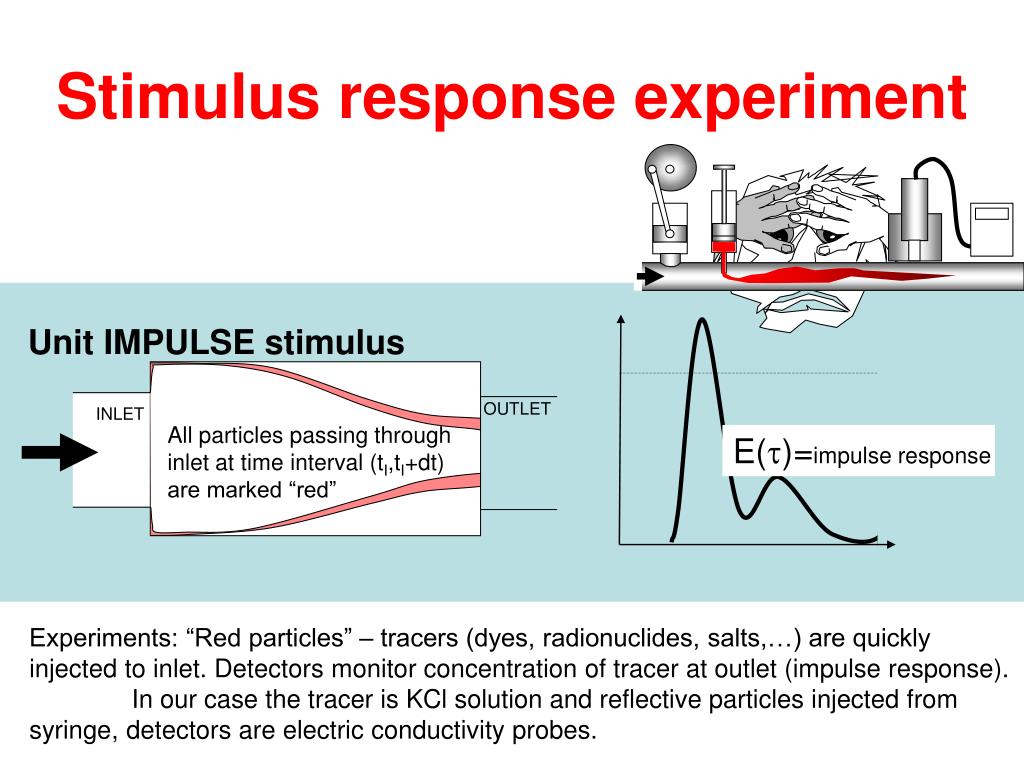 Stimulus response experiment

Unit IMPULSE stimulus

INLET

OUTLET

All particles passing through inlet at time interval ($t_I$,$t_I$+dt) are marked “red”

E($\tau$)=impulse response

Experiments: “Red particles” – tracers (dyes, radionuclides, salts,…) are quickly injected to inlet. Detectors monitor concentration of tracer at outlet (impulse response).
In our case the tracer is KCl solution and reflective particles injected from syringe, detectors are electric conductivity probes.